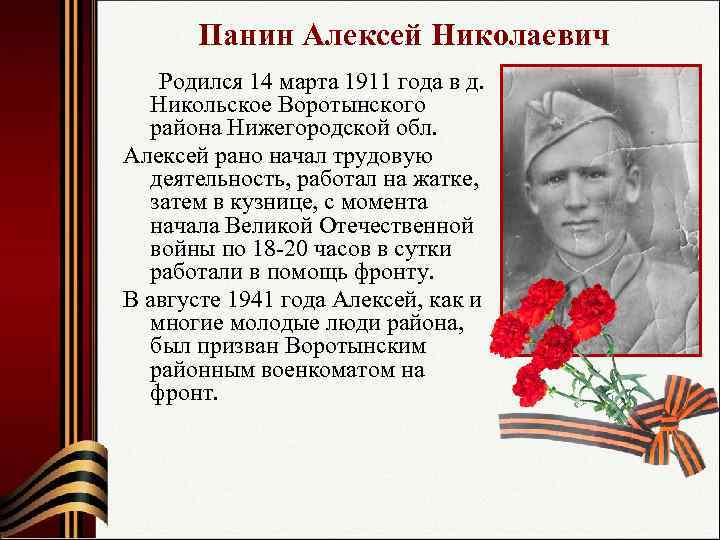 Панин Алексей Николаевич

Родился 14 марта 1911 года в д. Никольское Воротынского района Нижегородской обл.

Алексей рано начал трудовую деятельность, работал на жатке, затем в кузнице, с момента начала Великой Отечественной войны по 18-20 часов в сутки работали в помощь фронту.

В августе 1941 года Алексей, как и многие молодые люди района, был призван Воротынским районным военкоматом на фронт.